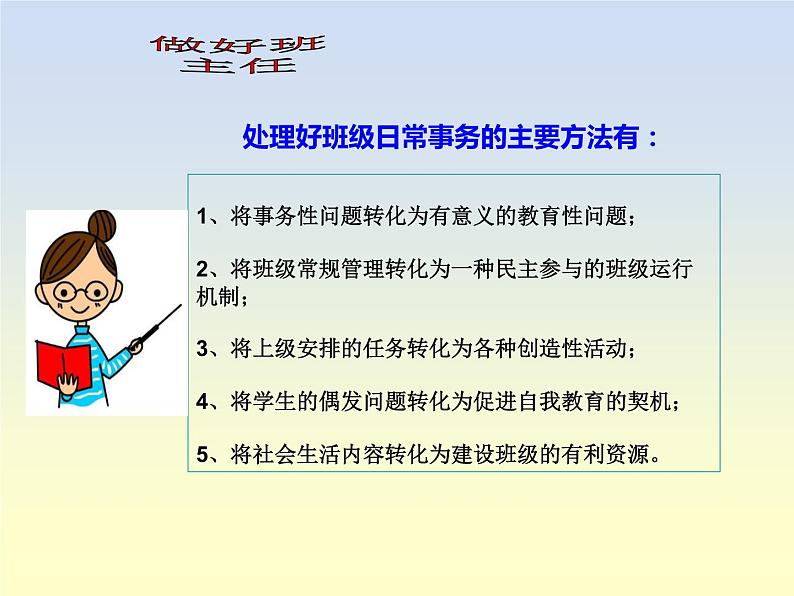 做好班主任

处理好班级日常事务的主要方法有：

1、将事务性问题转化为有意义的教育性问题；

2、将班级常规管理转化为一种民主参与的班级运行机制；

3、将上级安排的任务转化为各种创造性活动；

4、将学生的偶发问题转化为促进自我教育的契机；

5、将社会生活内容转化为建设班级的有利资源。